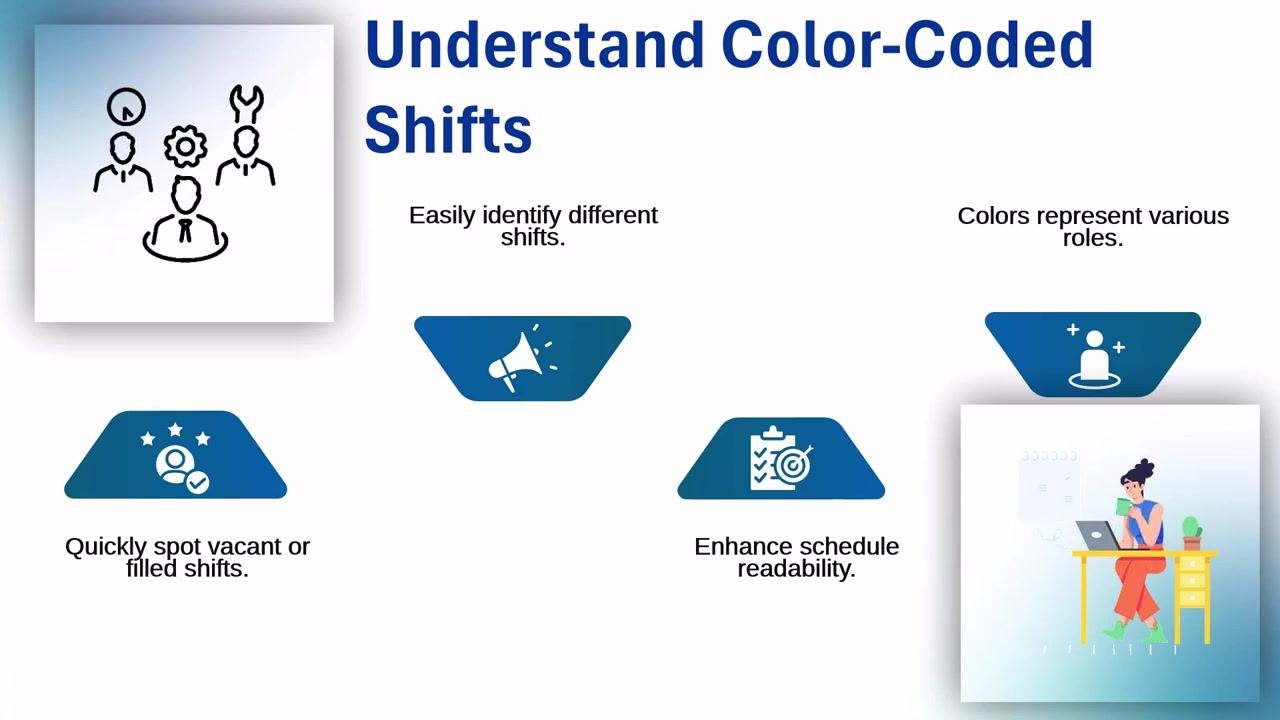 Understand Color-Coded Shifts

Easily identify different shifts.

Colors represent various roles.

Quickly spot vacant or filled shifts.

Enhance schedule readability.